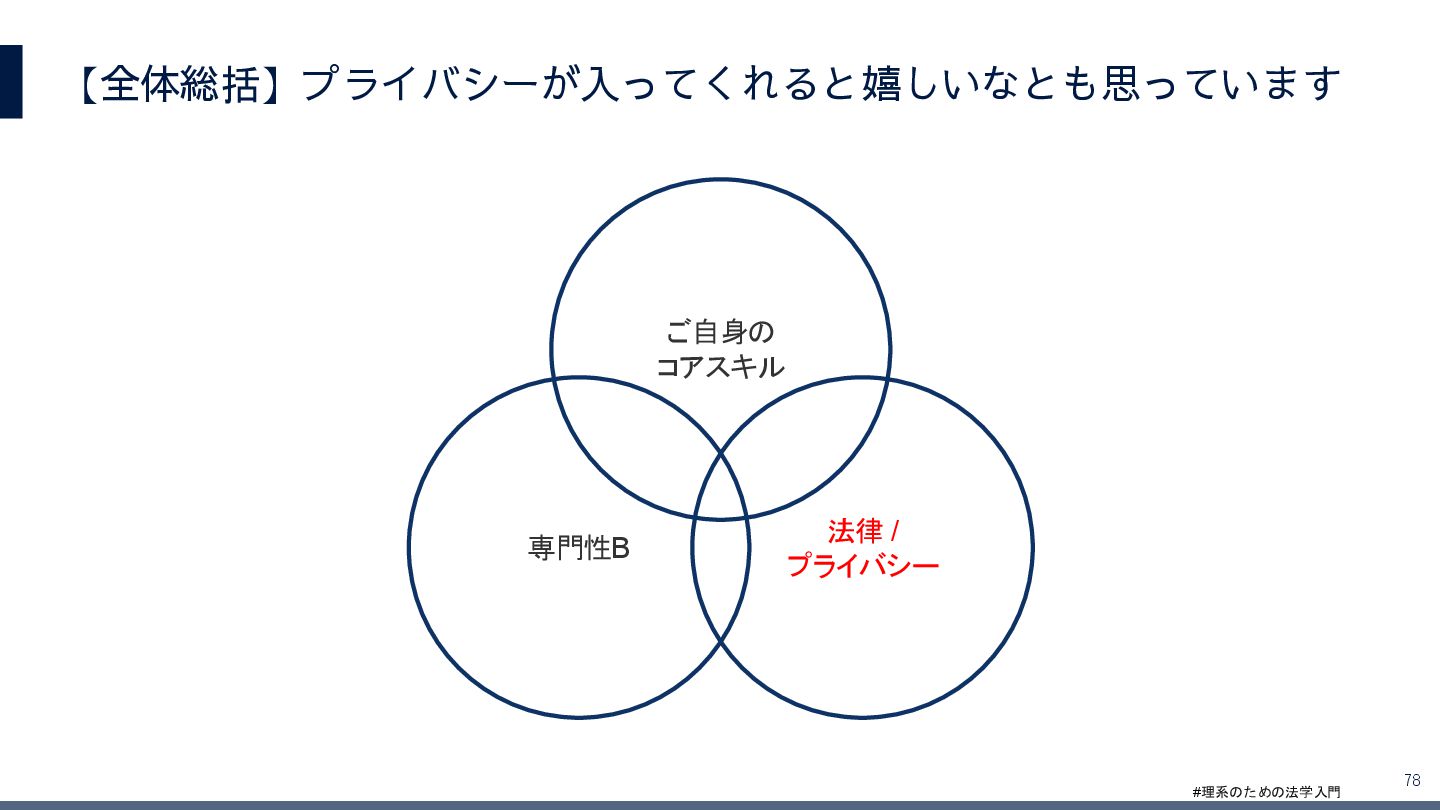 【全体総括】プライバシーが入ってくれると嬉しいなとも思っています

ご自身の
コアスキル

専門性B

法律 /
プライバシー

#理系のための法学入門

78